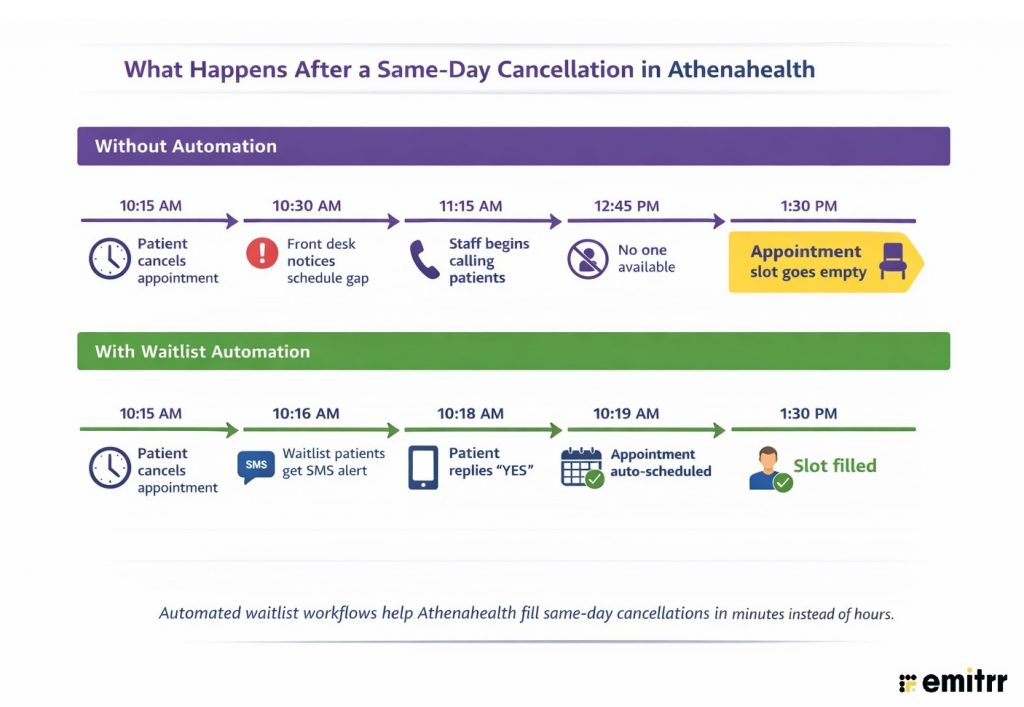 What Happens After a Same-Day Cancellation in Athenahealth

Without Automation

10:15 AM
Patient cancels appointment

10:30 AM
Front desk notices schedule gap

11:15 AM
Staff begins calling patients

12:45 PM
No one available

1:30 PM
Appointment slot goes empty

With Waitlist Automation

10:15 AM
Patient cancels appointment

10:16 AM
SMS
Waitlist patients get SMS alert

10:18 AM
Patient replies "YES"

10:19 AM
Appointment auto-scheduled

1:30 PM
Slot filled

Automated waitlist workflows help Athenahealth fill same-day cancellations in minutes instead of hours.

emitrr